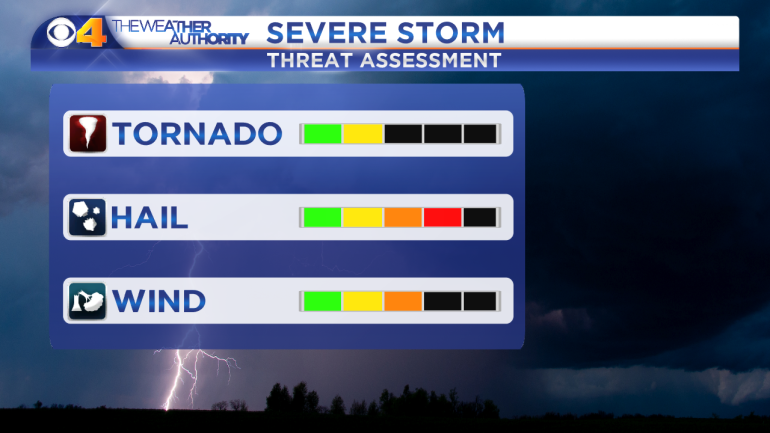 4 THE WEATHER AUTHORITY SEVERE STORM
THREAT ASSESSMENT

TORNADO

HAIL

WIND